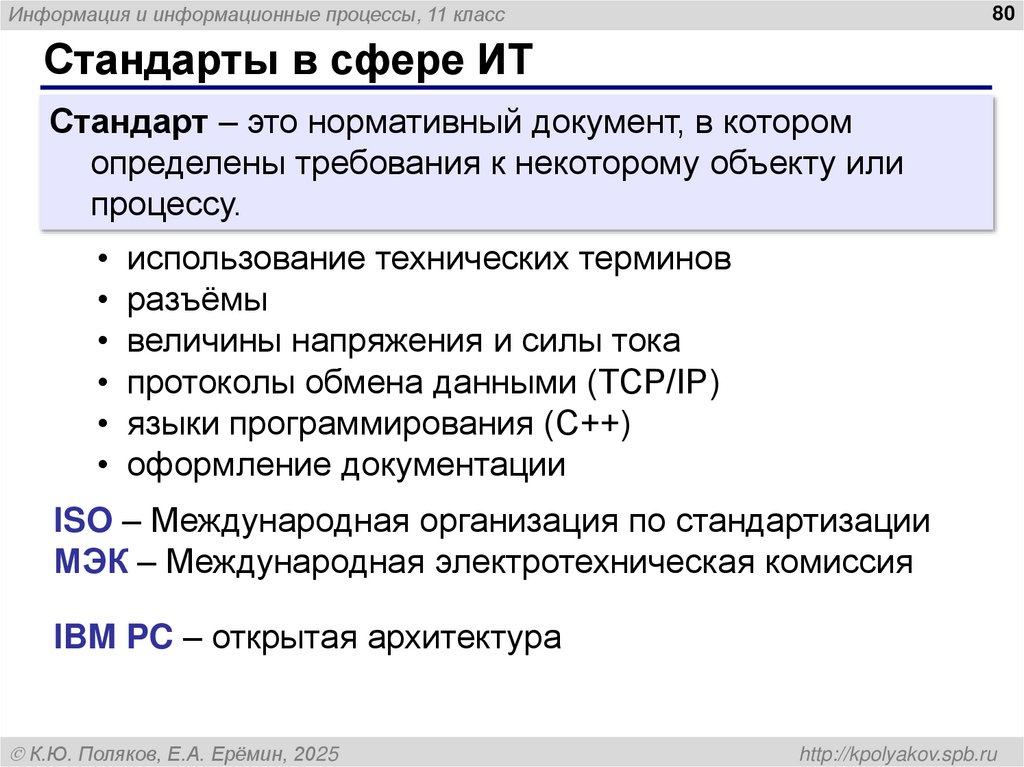 Информация и информационные процессы, 11 класс

80

Стандарты в сфере ИТ

Стандарт – это нормативный документ, в котором определены требования к некоторому объекту или процессу.

• использование технических терминов
• разъёмы
• величины напряжения и силы тока
• протоколы обмена данными (TCP/IP)
• языки программирования (C++)
• оформление документации

ISO – Международная организация по стандартизации
МЭК – Международная электротехническая комиссия

IBM PC – открытая архитектура

© К.Ю. Поляков, Е.А. Ерёмин, 2025

http://kpolyakov.spb.ru